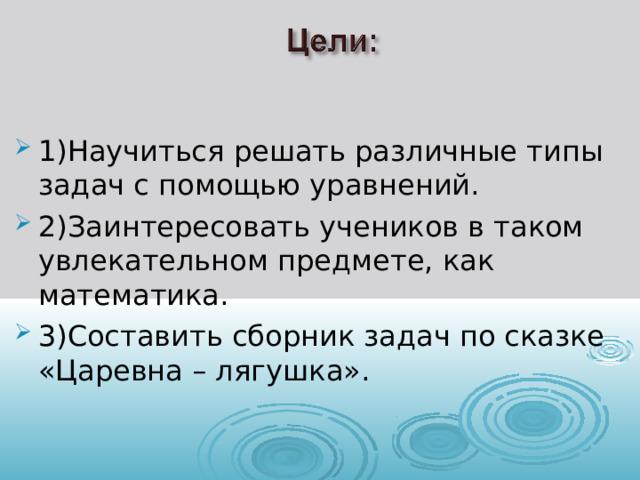 Цели:

1)Научиться решать различные типы задач с помощью уравнений.

2)Заинтересовать учеников в таком увлекательном предмете, как математика.

3)Составить сборник задач по сказке «Царевна – лягушка».